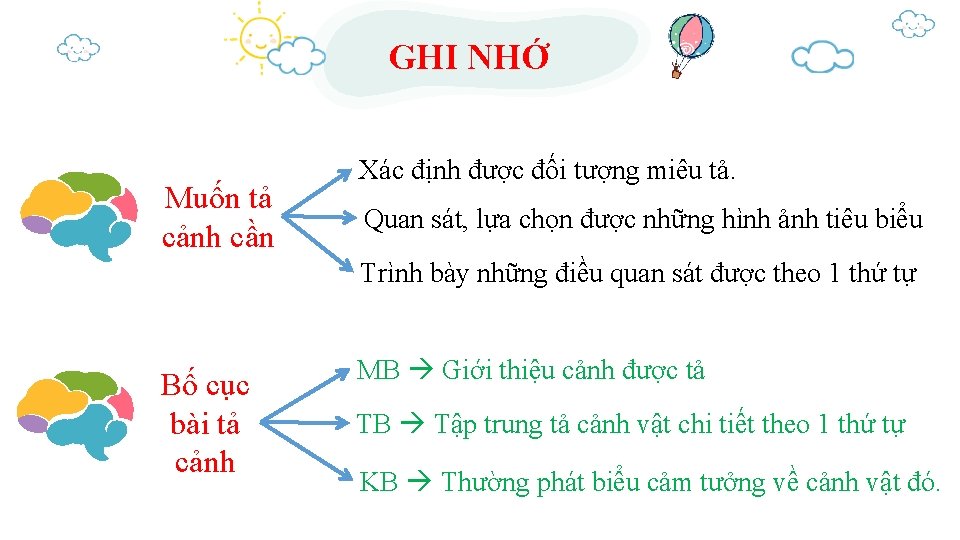 GHI NHỚ

Muốn tả cảnh cần

Xác định được đối tượng miêu tả.

Quan sát, lựa chọn được những hình ảnh tiêu biểu

Trình bày những điều quan sát được theo 1 thứ tự

Bố cục bài tả cảnh

MB → Giới thiệu cảnh được tả

TB → Tập trung tả cảnh vật chi tiết theo 1 thứ tự

KB → Thường phát biểu cảm tưởng về cảnh vật đó.